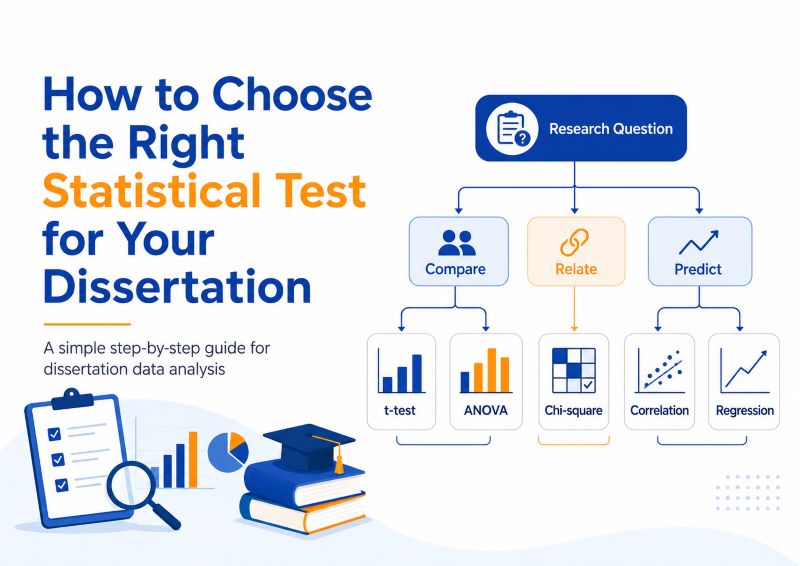 How to Choose the Right Statistical Test for Your Dissertation

A simple step-by-step guide for dissertation data analysis

Research Question

Compare

Relate

Predict

t-test

ANOVA

Chi-square

Correlation

Regression